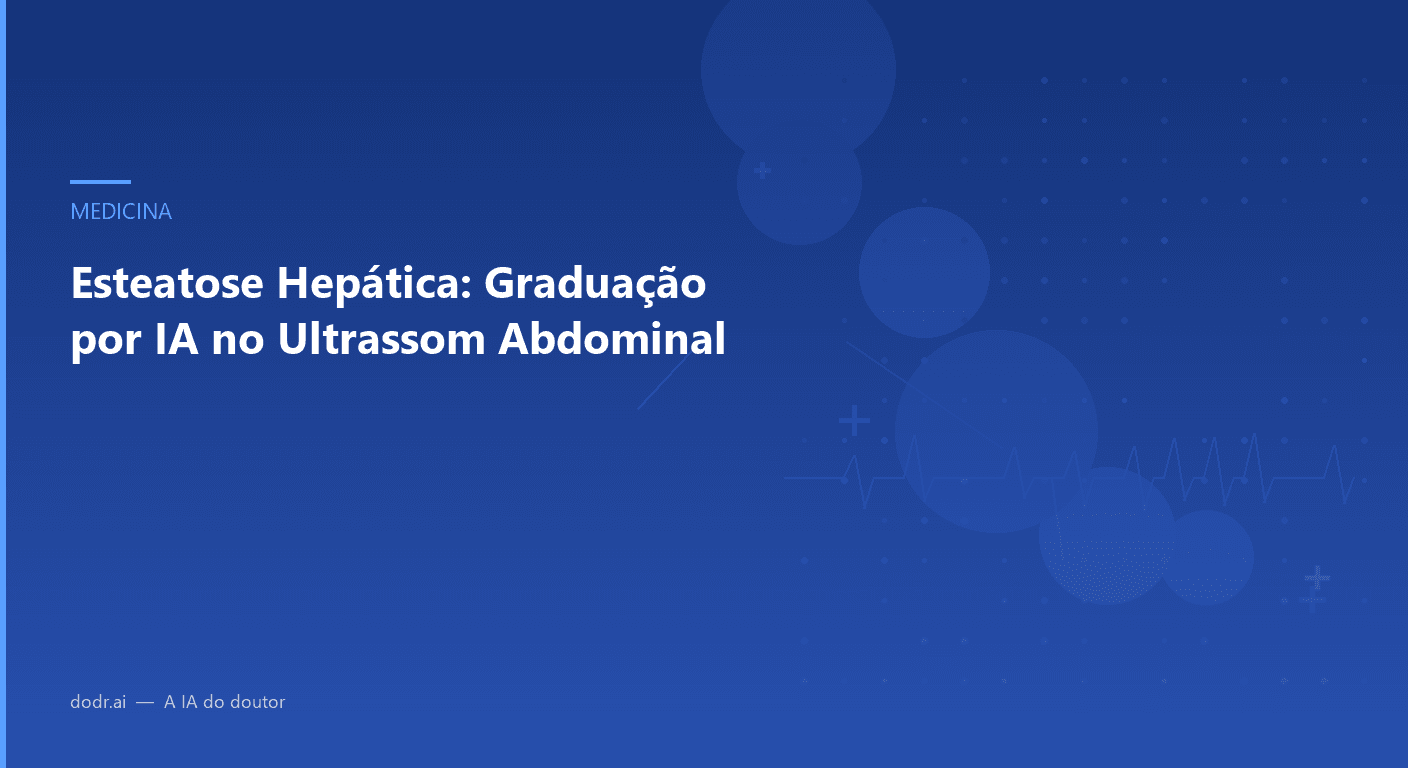 MEDICINA

Esteatose Hepática: Graduação por IA no Ultrassom Abdominal

dodr.ai — A IA do doutor